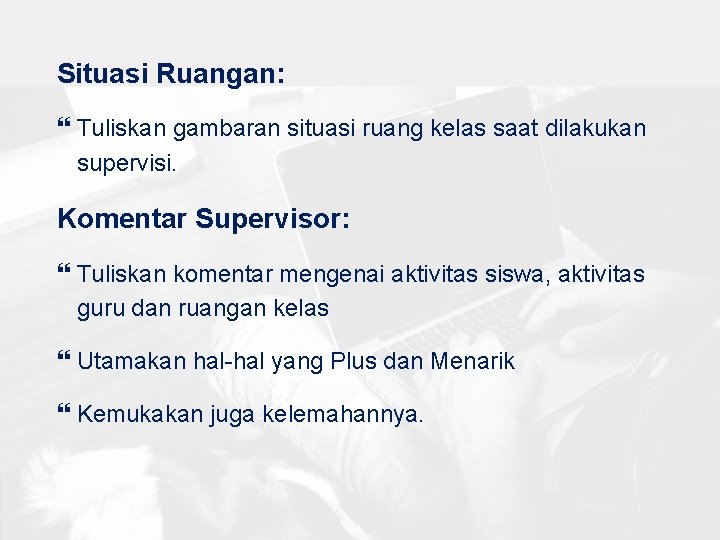 Situasi Ruangan:

❝ Tuliskan gambaran situasi ruang kelas saat dilakukan supervisi.

Komentar Supervisor:

❝ Tuliskan komentar mengenai aktivitas siswa, aktivitas guru dan ruangan kelas

❝ Utamakan hal-hal yang Plus dan Menarik

❝ Kemukakan juga kelemahannya.